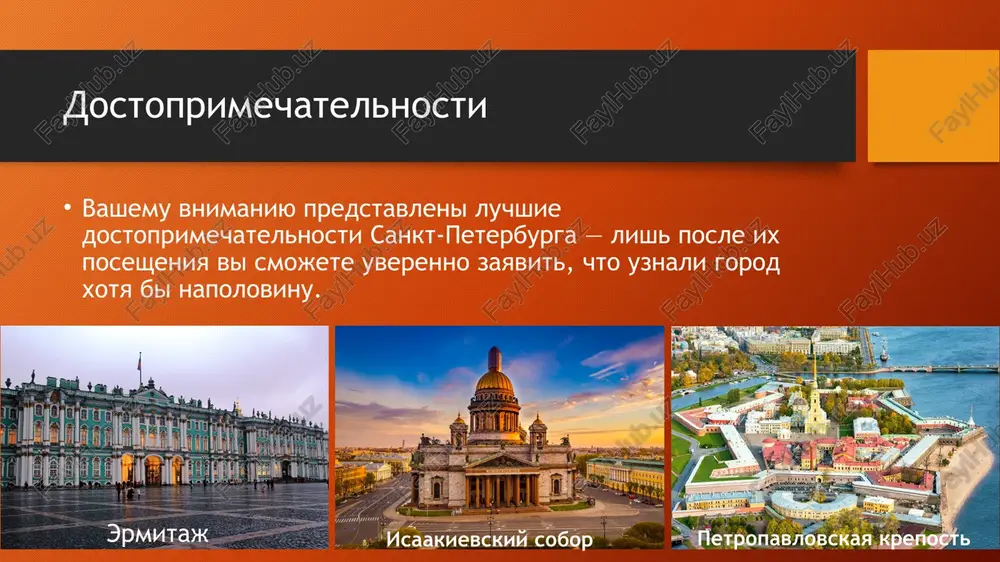 Достопримечательности

• Вашему вниманию представлены лучшие достопримечательности Санкт-Петербурга — лишь после их посещения вы сможете уверенно заявить, что узнали город хотя бы наполовину.

Эрмитаж

Исаакиевский собор

Петропавловская крепость

FaylHub.uz